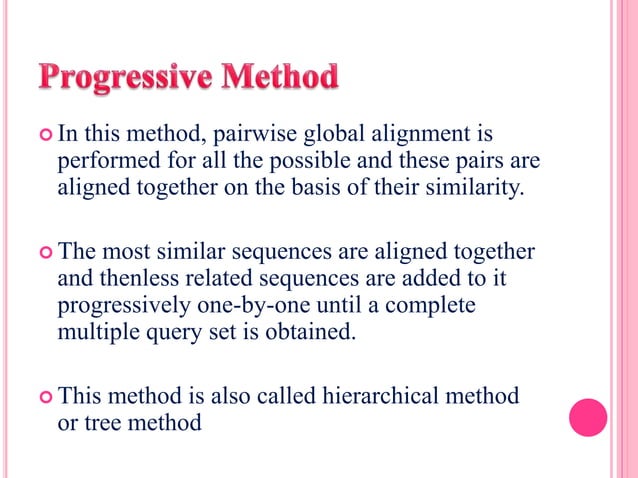 Progressive Method

In this method, pairwise global alignment is performed for all the possible and these pairs are aligned together on the basis of their similarity.

The most similar sequences are aligned together and thenless related sequences are added to it progressively one-by-one until a complete multiple query set is obtained.

This method is also called hierarchical method or tree method